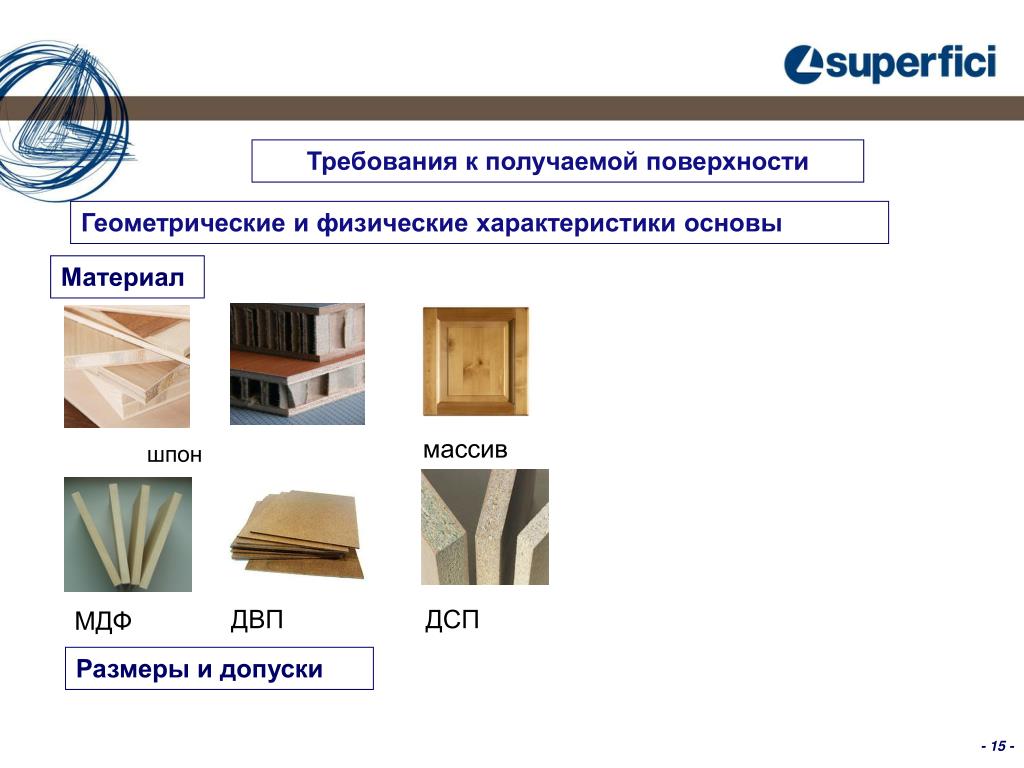 superfici

Требования к получаемой поверхности

Геометрические и физические характеристики основы

Материал

шпон

массив

МДФ

ДВП

ДСП

Размеры и допуски

- 15 -